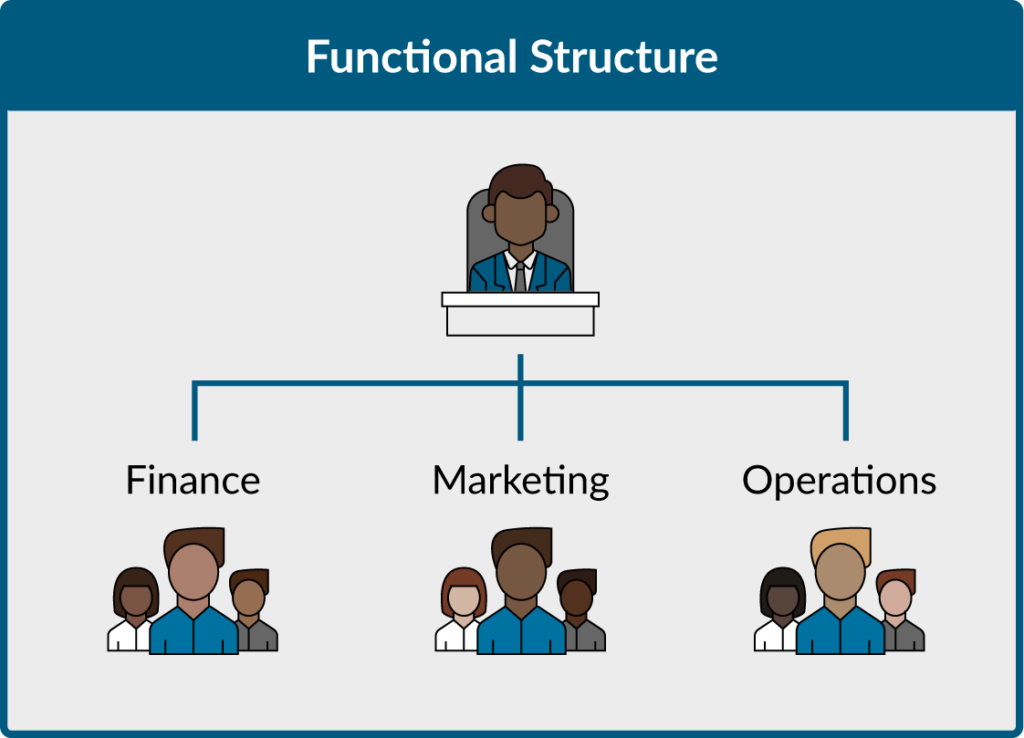 Functional Structure

Finance

Marketing

Operations